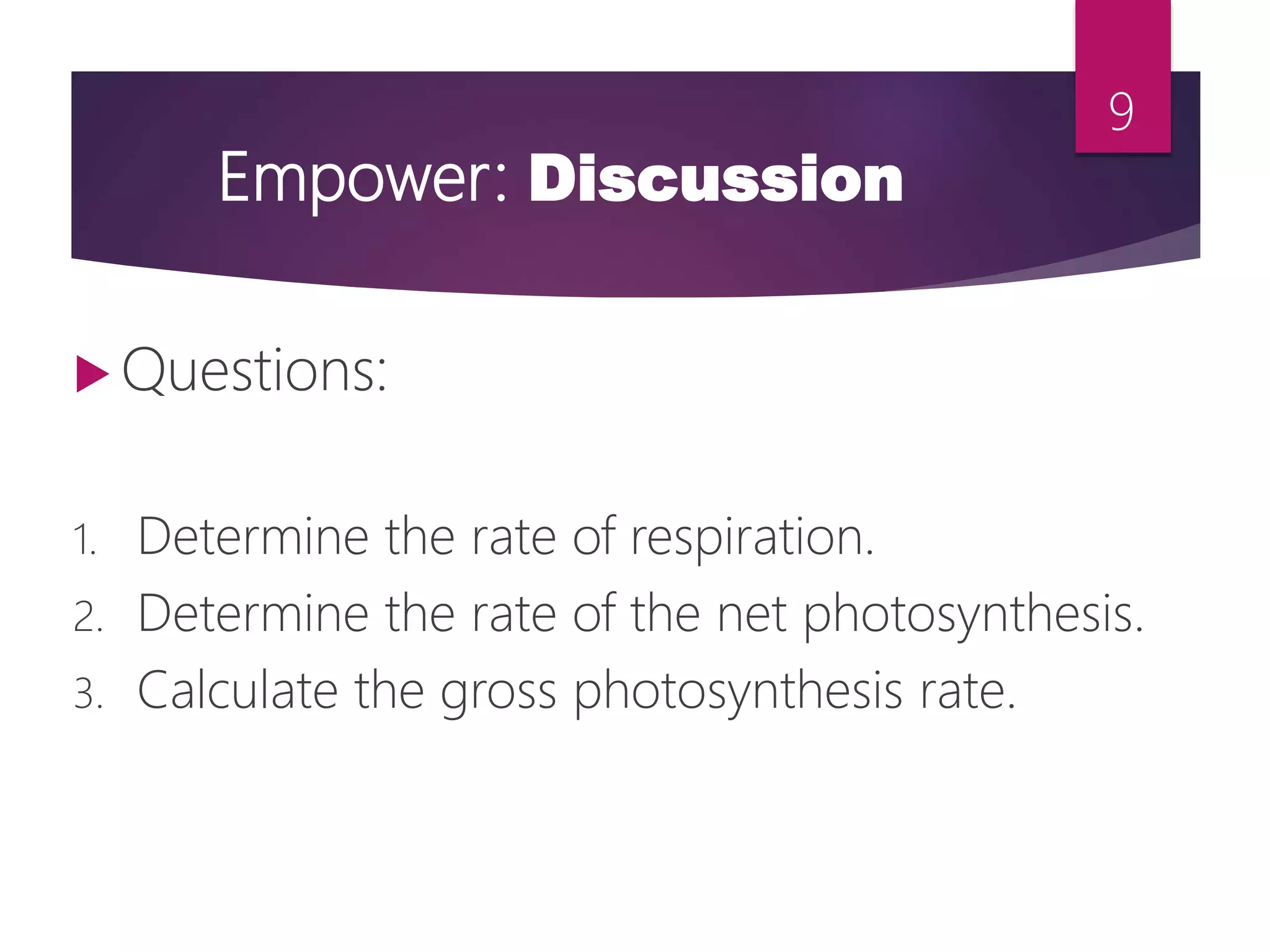 9

Empower: Discussion

Questions:

1. Determine the rate of respiration.
2. Determine the rate of the net photosynthesis.
3. Calculate the gross photosynthesis rate.